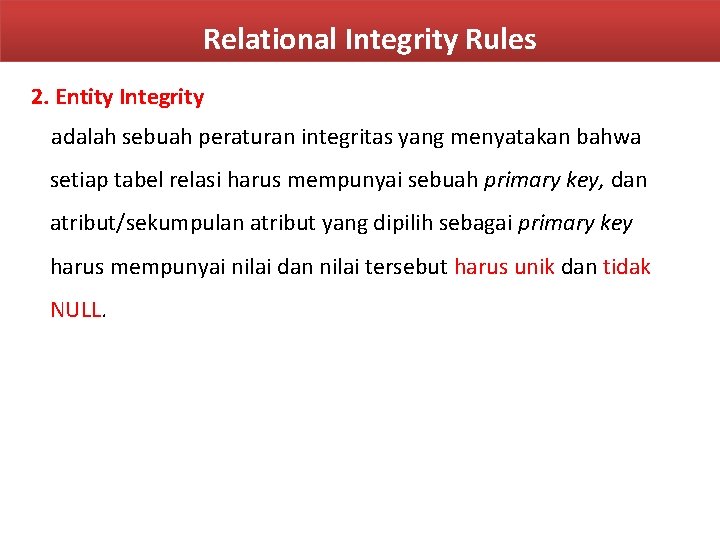 Relational Integrity Rules

2. Entity Integrity

adalah sebuah peraturan integritas yang menyatakan bahwa setiap tabel relasi harus mempunyai sebuah primary key, dan atribut/sekumpulan atribut yang dipilih sebagai primary key harus mempunyai nilai dan nilai tersebut harus unik dan tidak NULL.